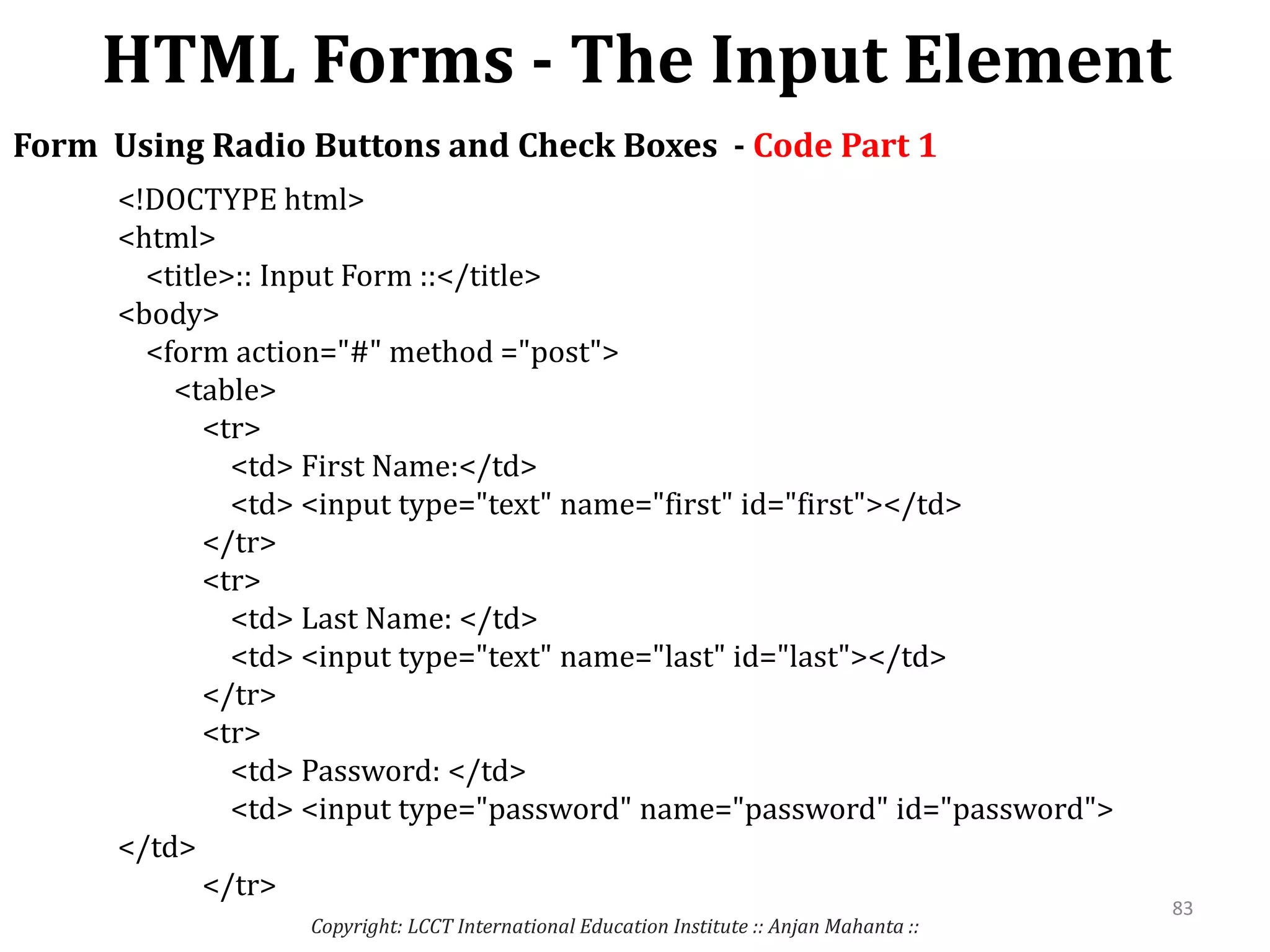 HTML Forms - The Input Element

Form Using Radio Buttons and Check Boxes - Code Part 1

<!DOCTYPE html>
<html>
<title>:: Input Form ::</title>
<body>
<form action="#" method ="post">
<table>
<tr>
<td> First Name:</td>
<td> <input type="text" name="first" id="first"></td>
</tr>
<tr>
<td> Last Name: </td>
<td> <input type="text" name="last" id="last"></td>
</tr>
<tr>
<td> Password: </td>
<td> <input type="password" name="password" id="password">
</td>
</tr>

83

Copyright: LCCT International Education Institute :: Anjan Mahanta ::